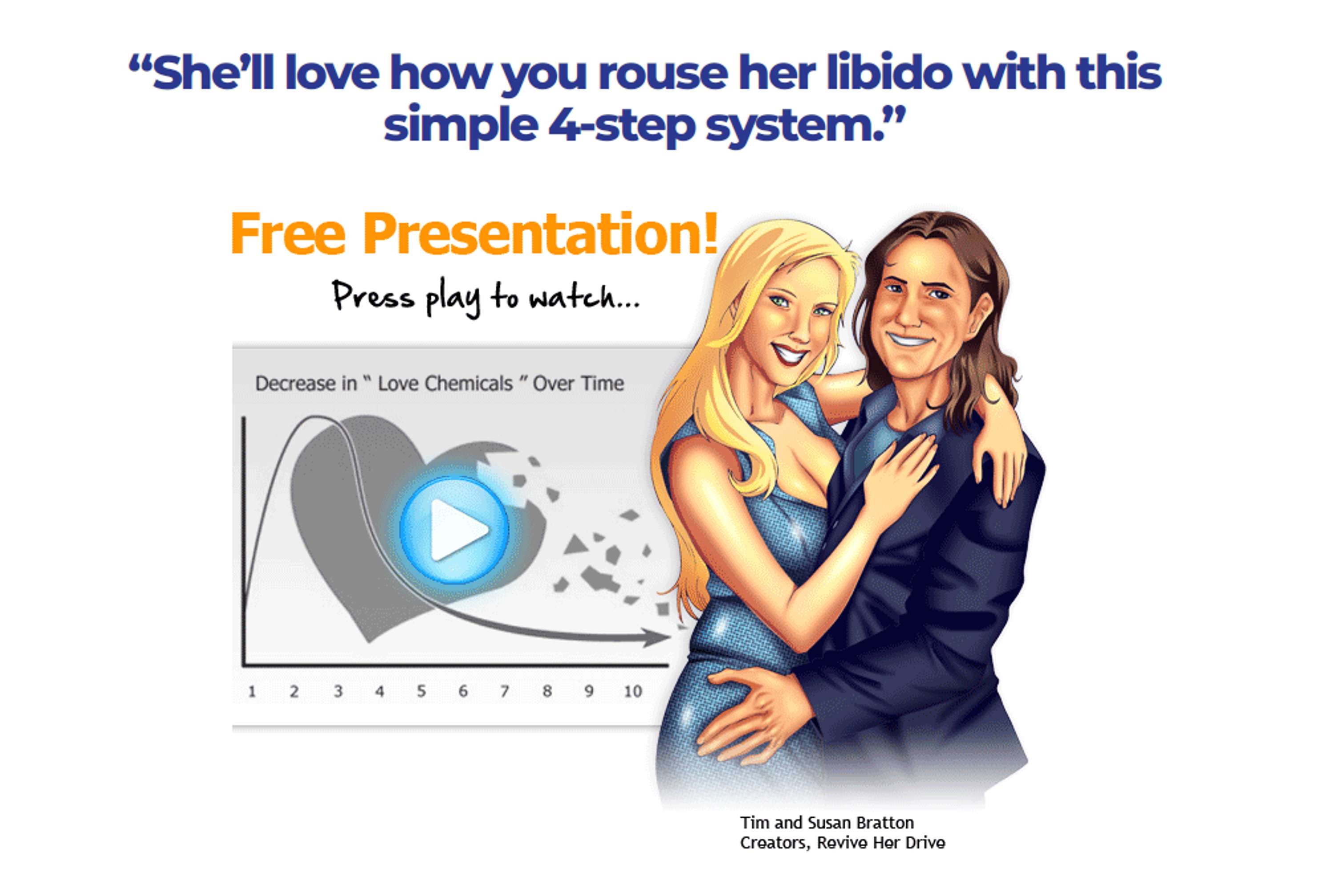 “She’ll love how you rouse her libido with this simple 4-step system.”

Free Presentation!

Press play to watch...

Decrease in " Love Chemicals " Over Time

1 2 3 4 5 6 7 8 9 10

Tim and Susan Bratton
Creators, Revive Her Drive